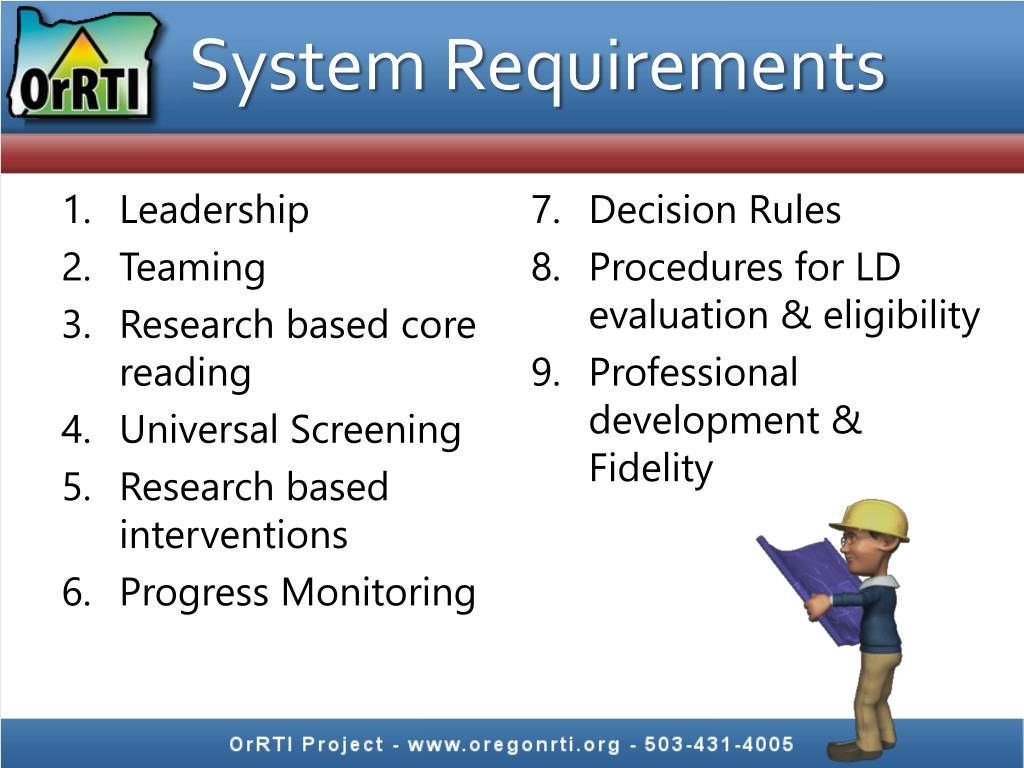 OrRTI

System Requirements

1. Leadership
2. Teaming
3. Research based core reading
4. Universal Screening
5. Research based interventions
6. Progress Monitoring

7. Decision Rules
8. Procedures for LD evaluation & eligibility
9. Professional development & Fidelity

OrRTI Project - www.oregonrti.org - 503-431-4005